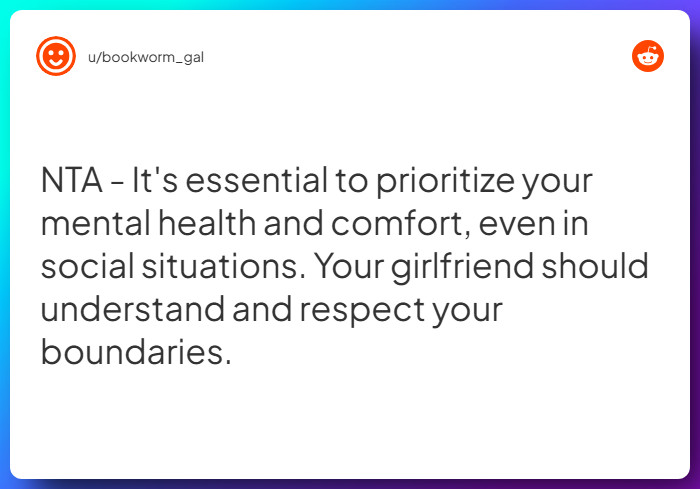 u/bookworm_gal

NTA - It's essential to prioritize your mental health and comfort, even in social situations. Your girlfriend should understand and respect your boundaries.